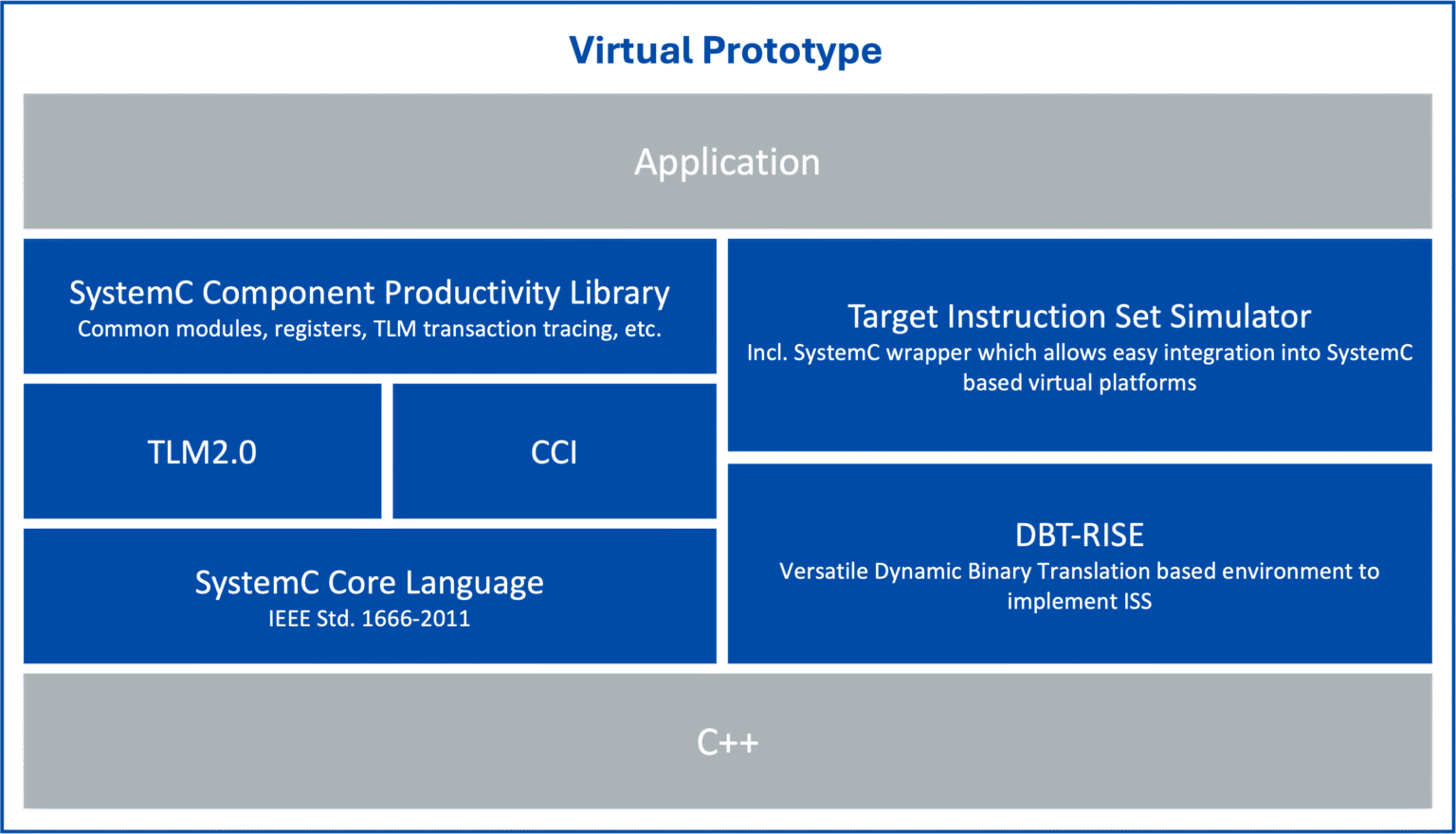 Virtual Prototype

Application

SystemC Component Productivity Library
Common modules, registers, TLM transaction tracing, etc.

TLM2.0

CCI

SystemC Core Language
IEEE Std. 1666-2011

Target Instruction Set Simulator
Incl. SystemC wrapper which allows easy integration into SystemC based virtual platforms

DBT-RISE
Versatile Dynamic Binary Translation based environment to implement ISS

C++